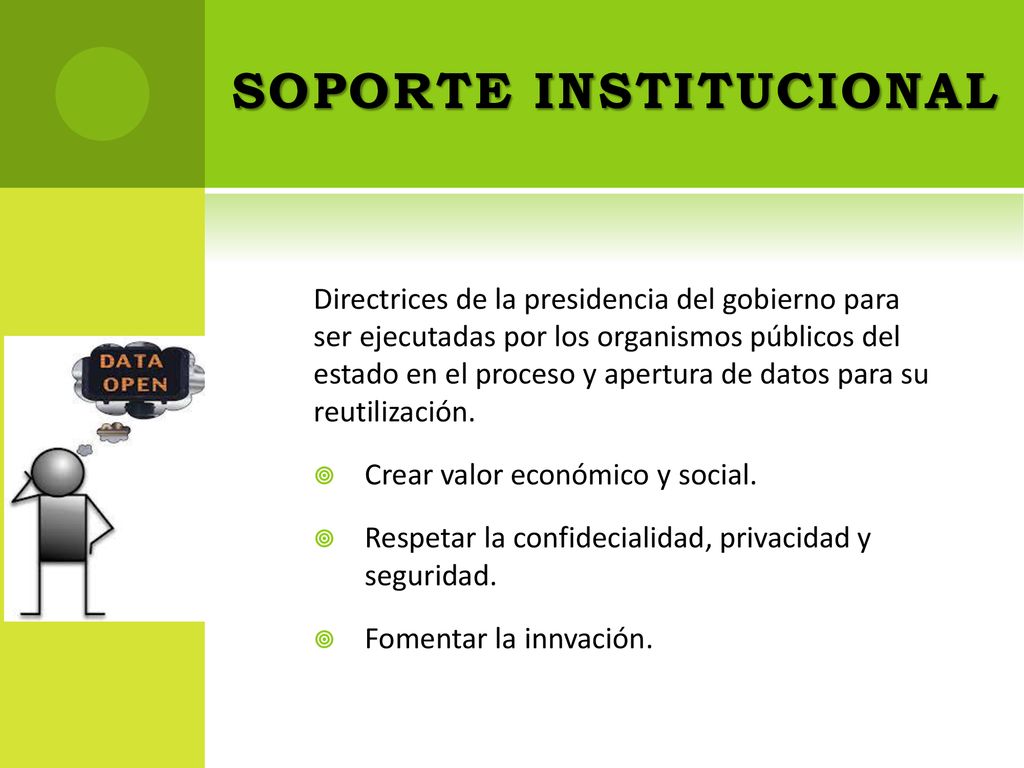 SOPORTE INSTITUCIONAL

DATA OPEN

Directrices de la presidencia del gobierno para ser ejecutadas por los organismos públicos del estado en el proceso y apertura de datos para su reutilización.

Crear valor económico y social.

Respetar la confidecialidad, privacidad y seguridad.

Fomentar la innvación.